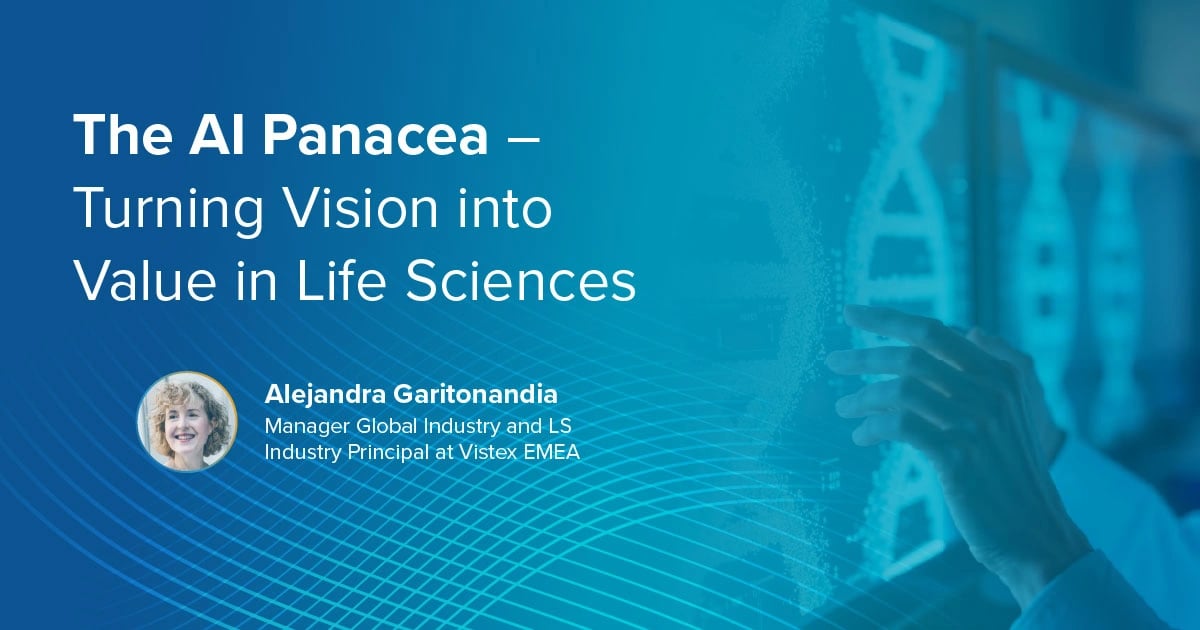 The AI Panacea – Turning Vision into Value in Life Sciences

Alejandra Garitonandia
Manager Global Industry and LS Industry Principal at Vistex EMEA